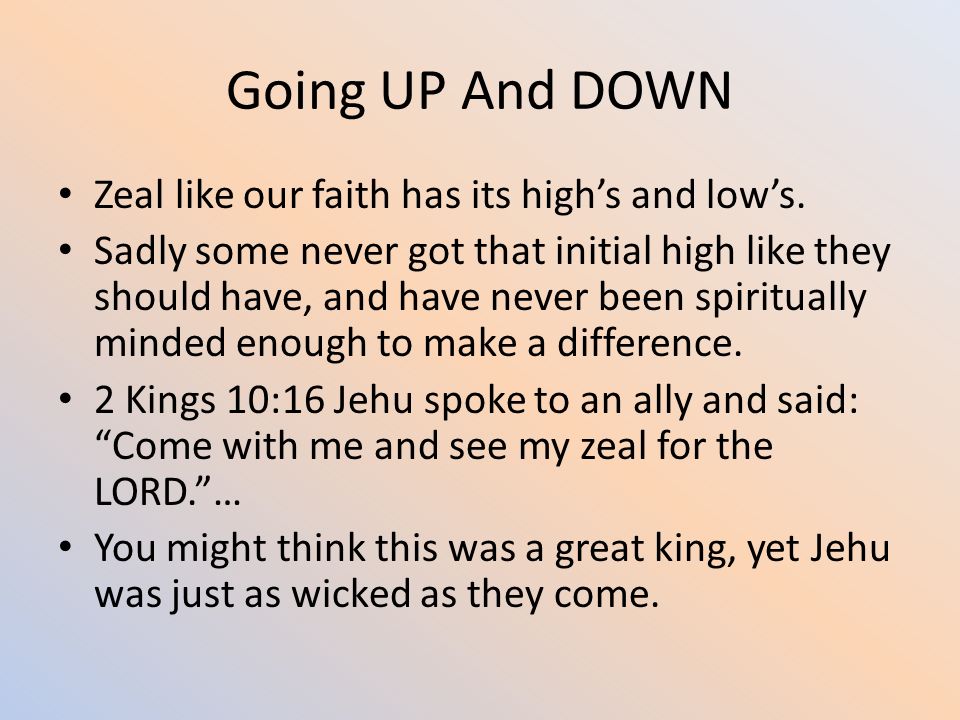 Going UP And DOWN

• Zeal like our faith has its high’s and low’s.
• Sadly some never got that initial high like they should have, and have never been spiritually minded enough to make a difference.
• 2 Kings 10:16 Jehu spoke to an ally and said: “Come with me and see my zeal for the LORD.”…
• You might think this was a great king, yet Jehu was just as wicked as they come.